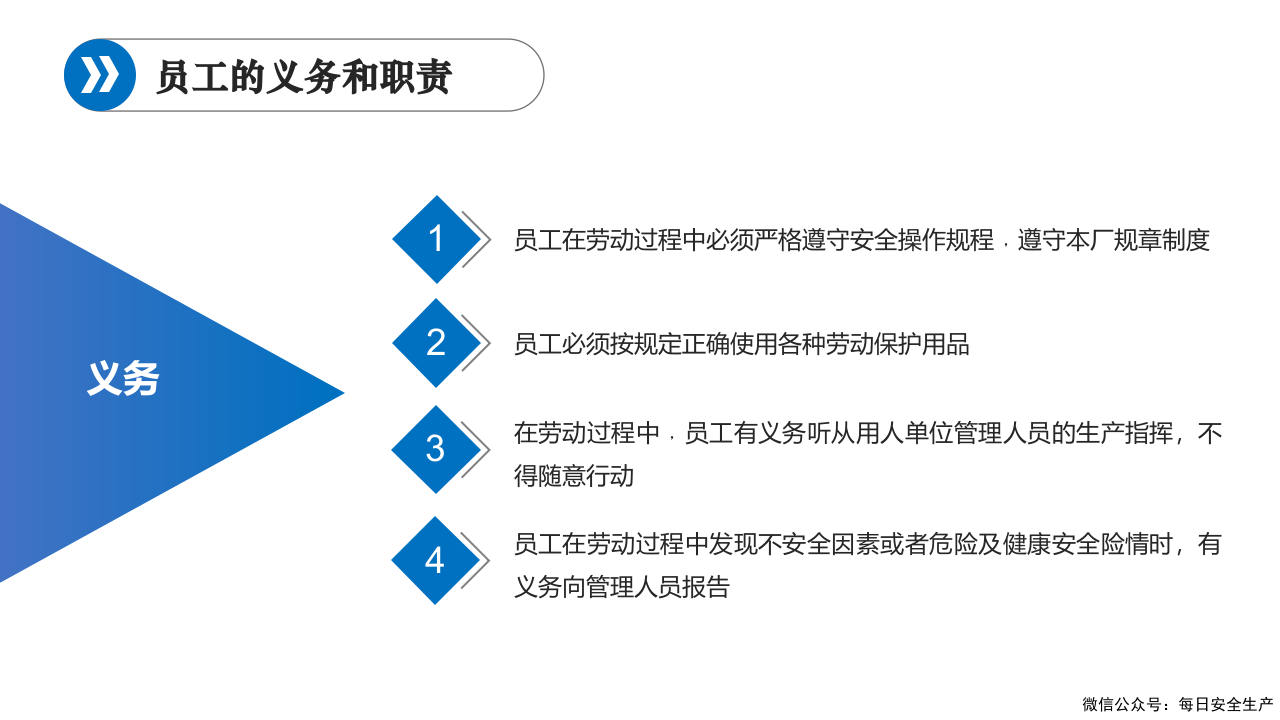 员工的义务和职责

义务

1
员工在劳动过程中必须严格遵守安全操作规程，遵守本厂规章制度

2
员工必须按规定正确使用各种劳动保护用品

3
在劳动过程中，员工有义务听从用人单位管理人员的生产指挥，不得随意行动

4
员工在劳动过程中发现不安全因素或者危险及健康安全险情时，有义务向管理人员报告

微信公众号：每日安全生产